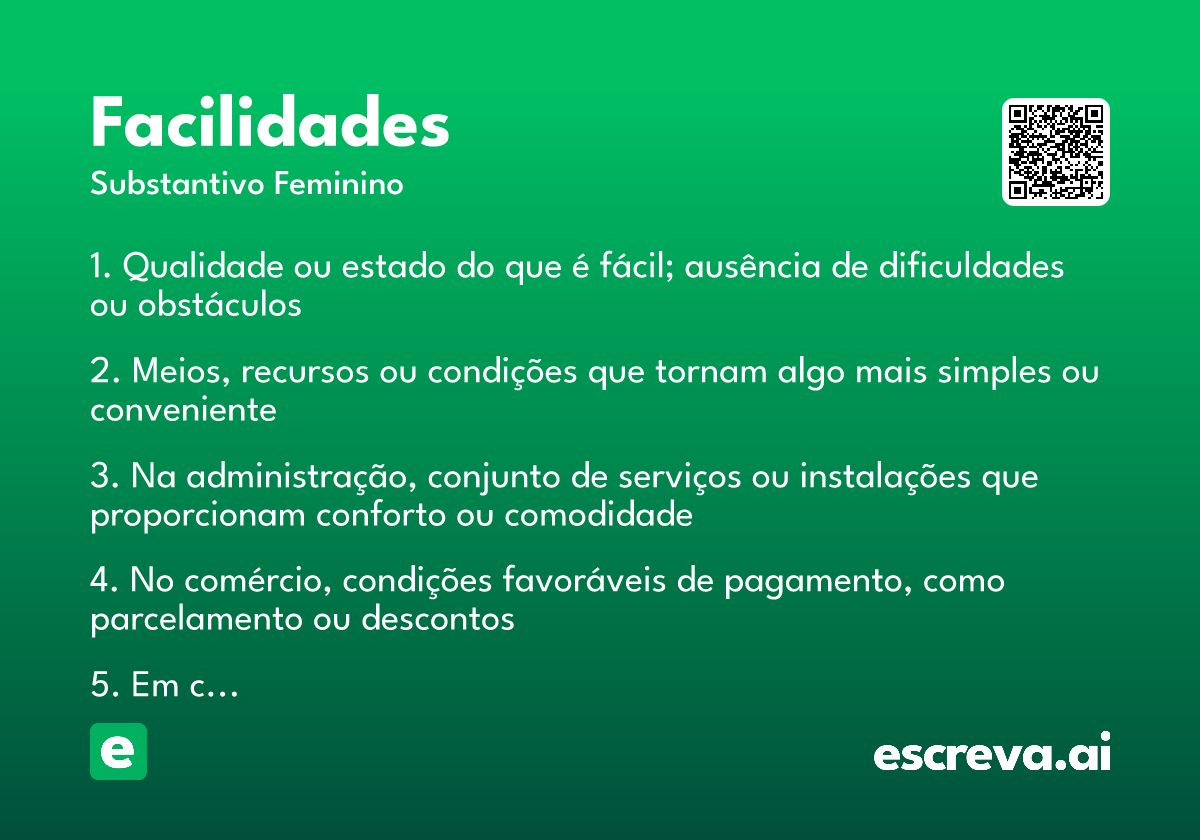 Facilidades
Substantivo Feminino

1. Qualidade ou estado do que é fácil; ausência de dificuldades ou obstáculos

2. Meios, recursos ou condições que tornam algo mais simples ou conveniente

3. Na administração, conjunto de serviços ou instalações que proporcionam conforto ou comodidade

4. No comércio, condições favoráveis de pagamento, como parcelamento ou descontos

5. Em c…

e

escreva.ai